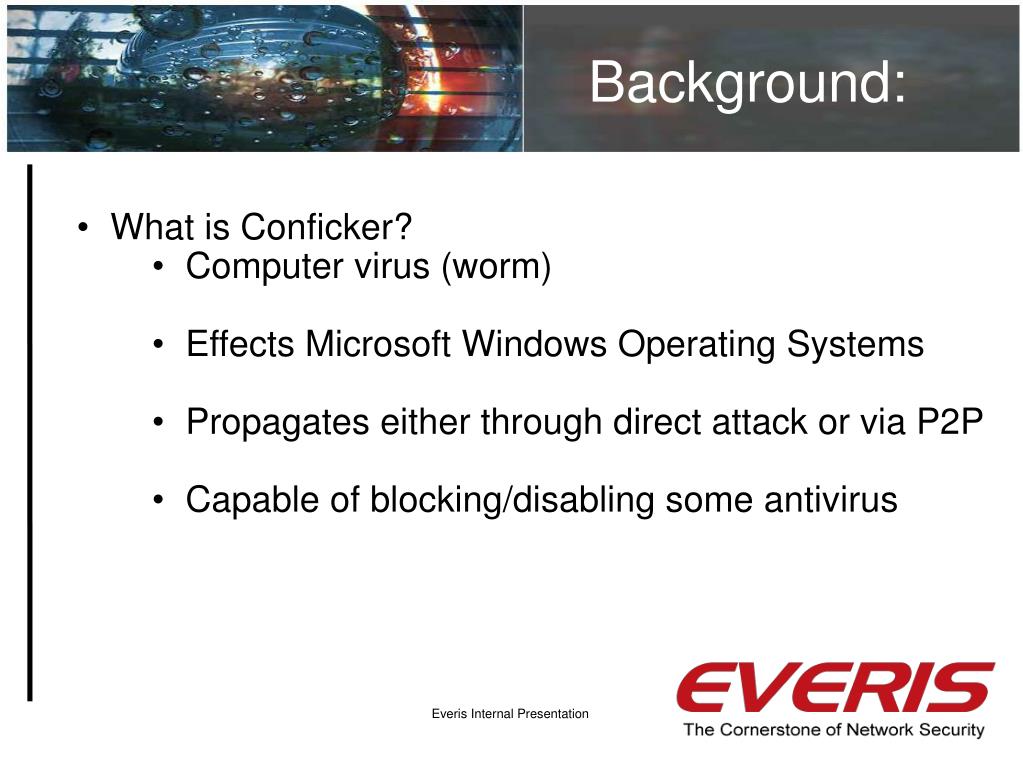 Background:

• What is Conficker?
• Computer virus (worm)

• Effects Microsoft Windows Operating Systems

• Propagates either through direct attack or via P2P

• Capable of blocking/disabling some antivirus

Everis Internal Presentation

EVERIS
The Cornerstone of Network Security